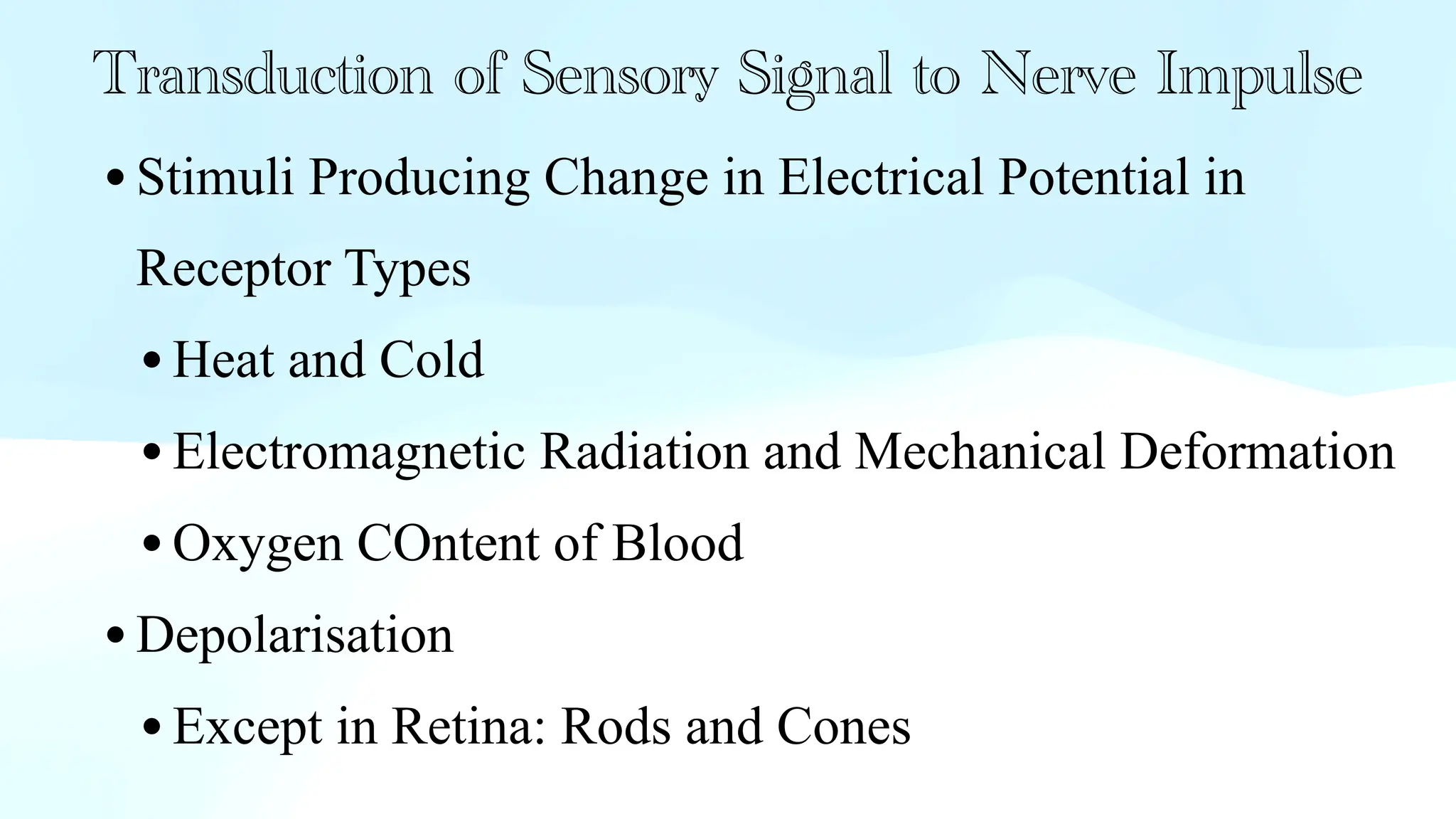 Transduction of Sensory Signal to Nerve Impulse

• Stimuli Producing Change in Electrical Potential in Receptor Types

• Heat and Cold

• Electromagnetic Radiation and Mechanical Deformation

• Oxygen COntent of Blood

• Depolarisation

• Except in Retina: Rods and Cones